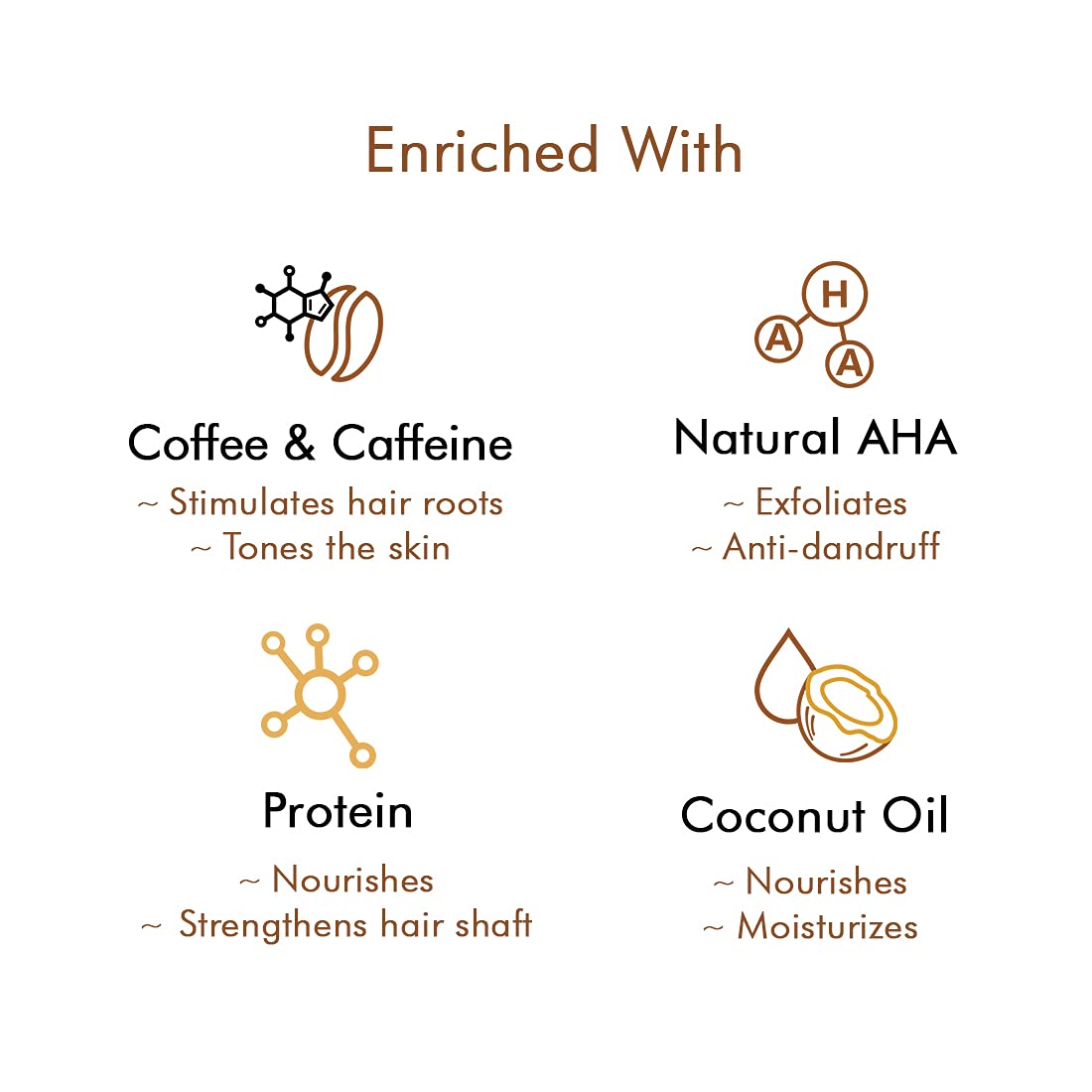 Enriched With

Coffee & Caffeine
~ Stimulates hair roots
~ Tones the skin

H
A
A

Natural AHA
~ Exfoliates
~ Anti-dandruff

Protein
~ Nourishes
~ Strengthens hair shaft

Coconut Oil
~ Nourishes
~ Moisturizes